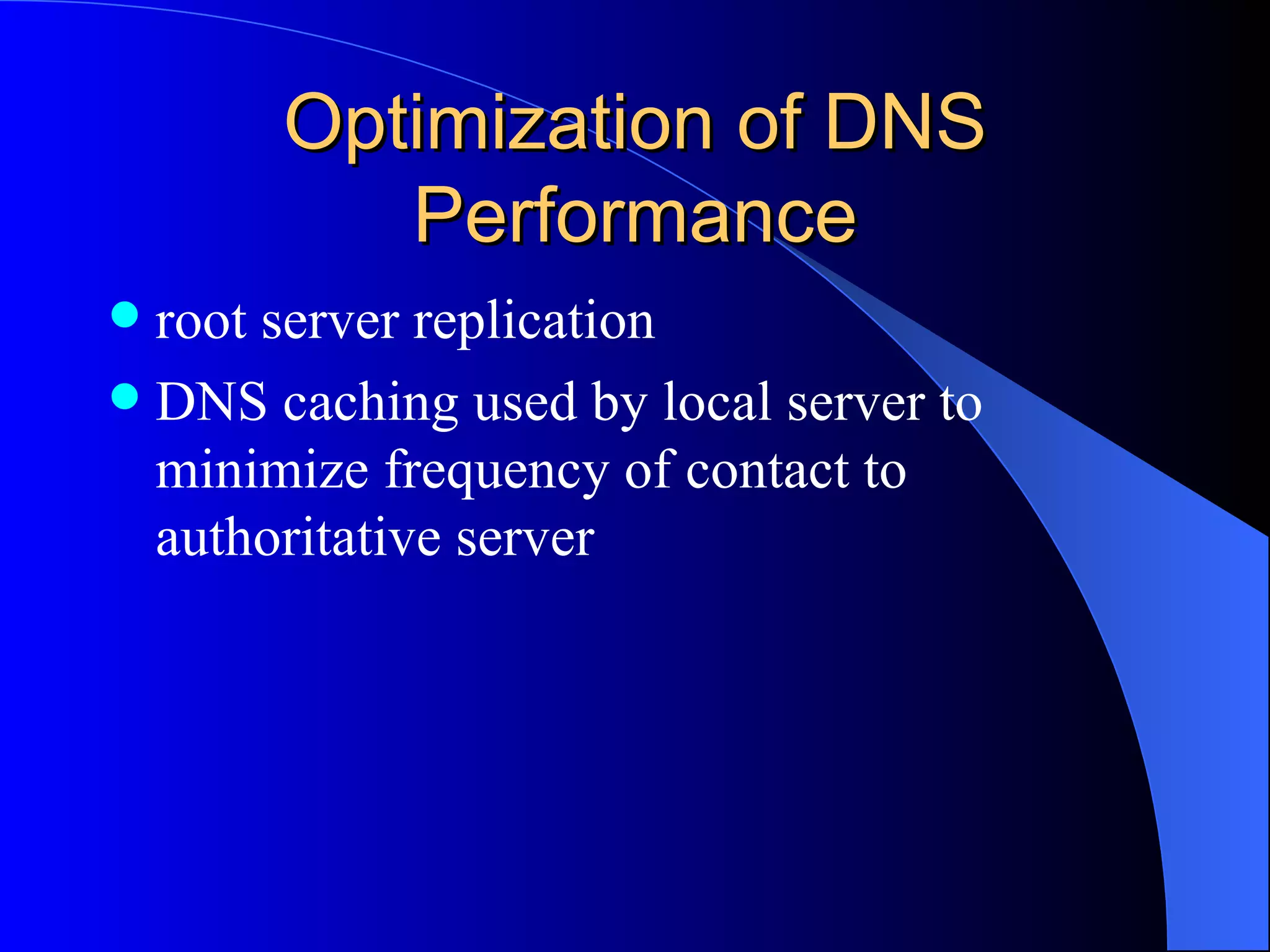 Optimization of DNS Performance

- root server replication
- DNS caching used by local server to minimize frequency of contact to authoritative server